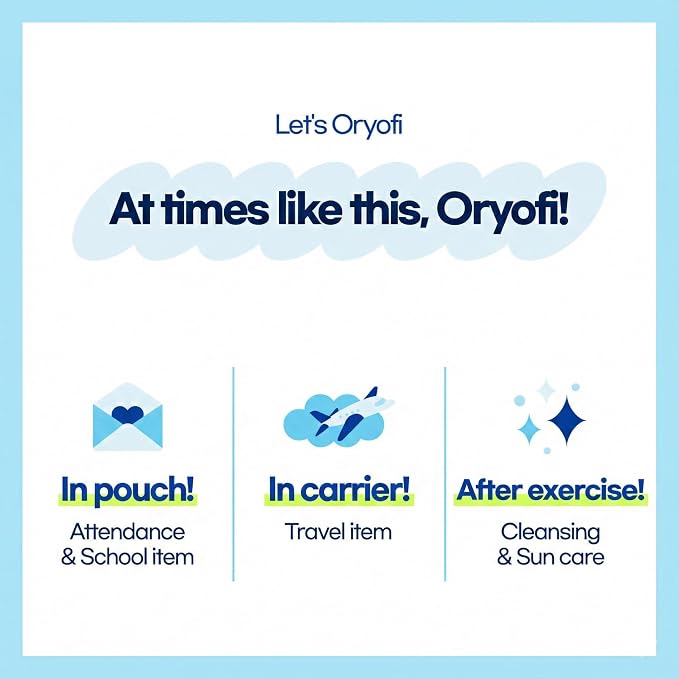 Let's Oryofi

At times like this, Oryofi!

In pouch!
Attendance & School item

In carrier!
Travel item

After exercise!
Cleansing & Sun care